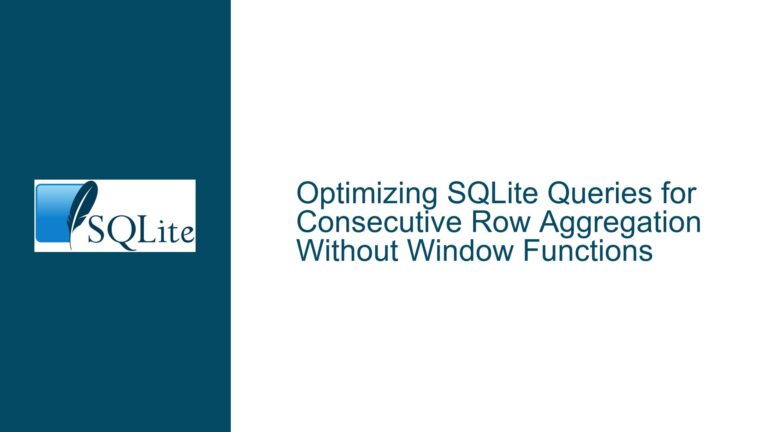 SQLite

Optimizing SQLite Queries for Consecutive Row Aggregation Without Window Functions